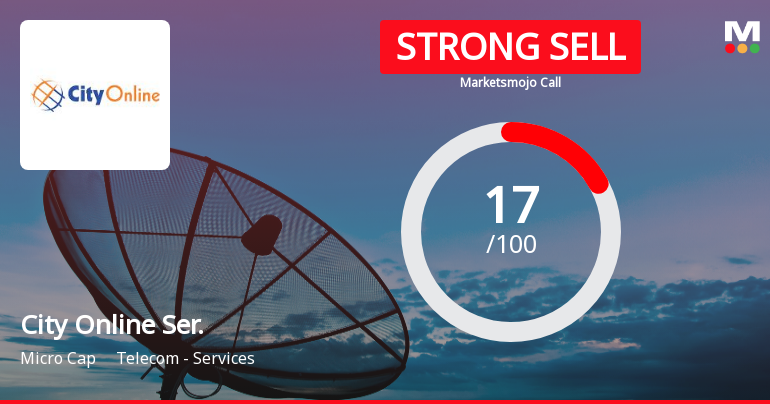 City Online

STRONG SELL

Marketsmojo Call

M

17
/100

City Online Ser.

Micro Cap Telecom - Services